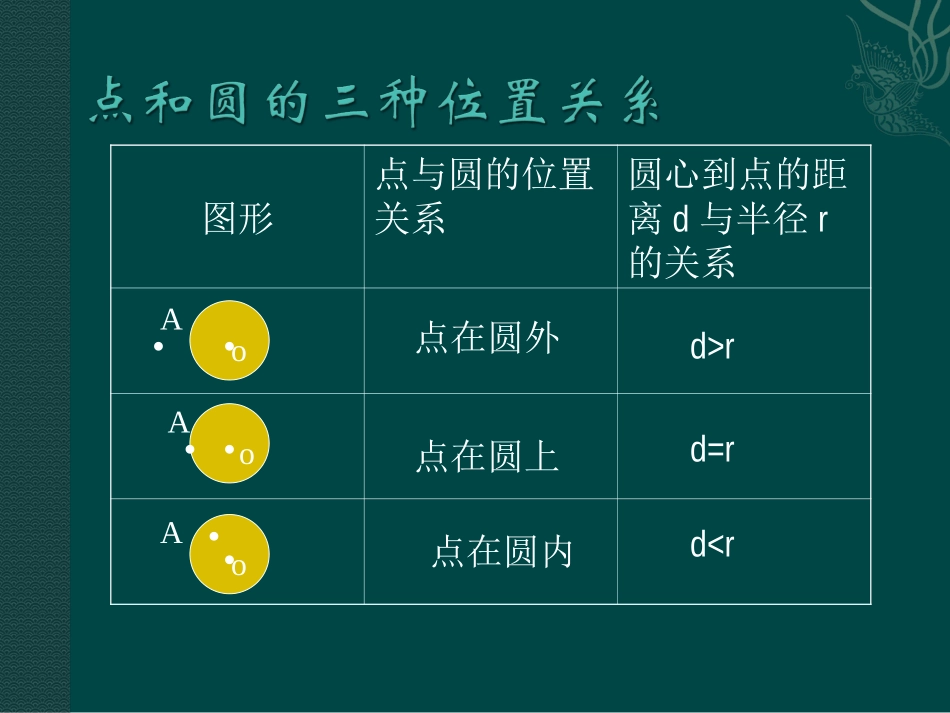 点和圆的三种位置关系

| 图形 | 点与圆的位置关系 | 圆心到点的距离 d 与半径 r 的关系 |
|---|---|---|
| A o | 点在圆外 | d>r |
| A o | 点在圆上 | d=r |
| A o | 点在圆内 | d<r |